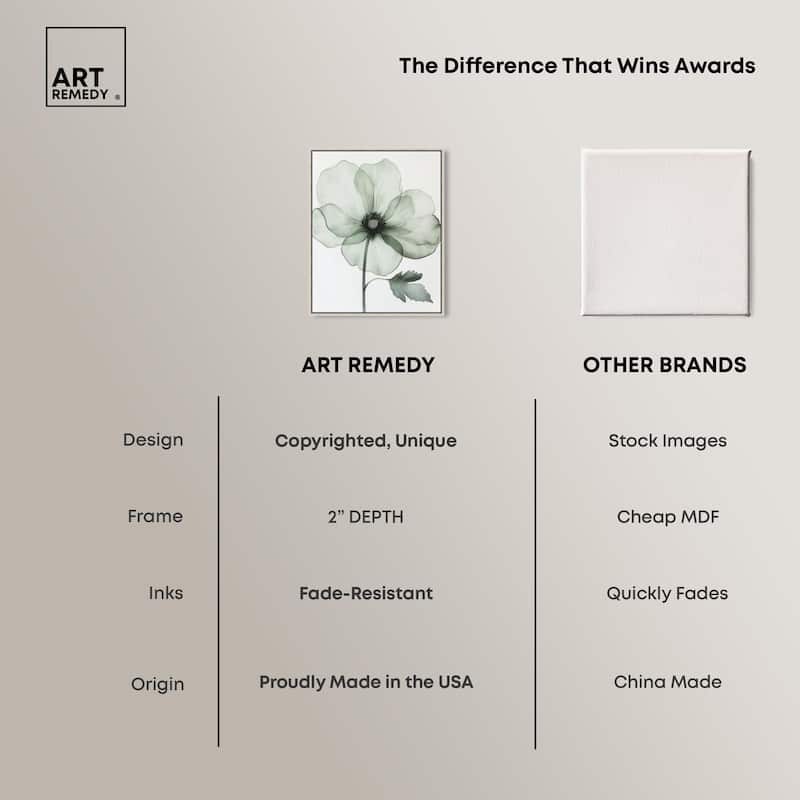 ART REMEDY ®

The Difference That Wins Awards

| | ART REMEDY | OTHER BRANDS |
|---|---|---|
| Design | Copyrighted, Unique | Stock Images |
| Frame | 2" DEPTH | Cheap MDF |
| Inks | Fade-Resistant | Quickly Fades |
| Origin | Proudly Made in the USA | China Made |